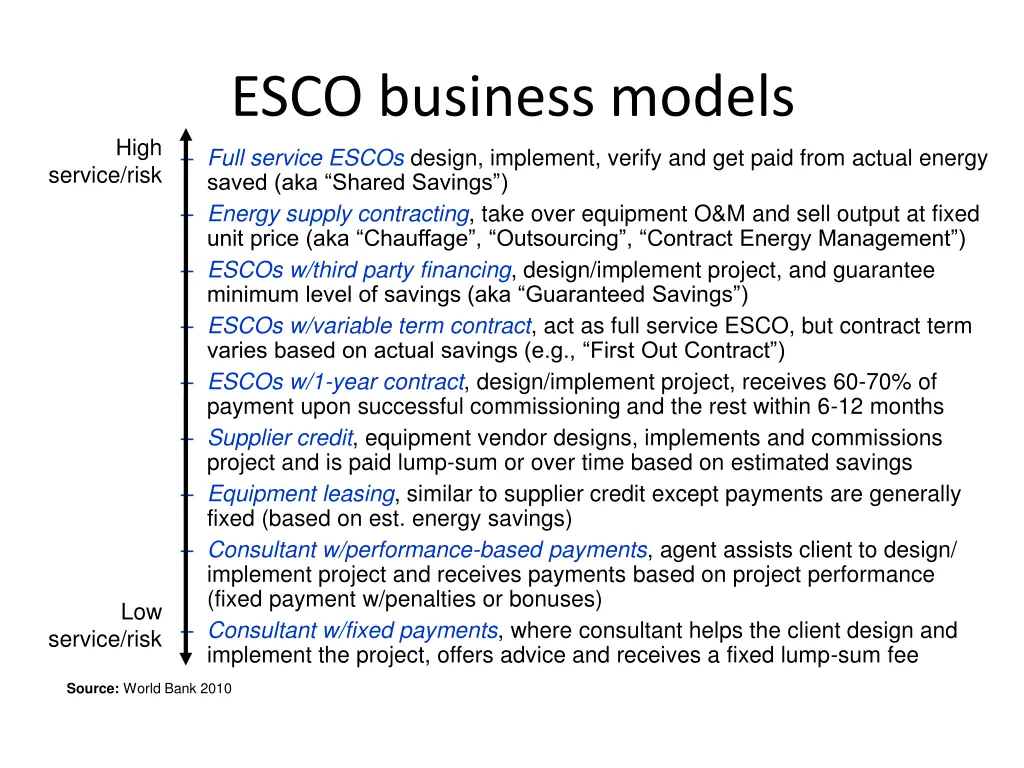 ESCO business models

High service/risk

– Full service ESCOs design, implement, verify and get paid from actual energy saved (aka “Shared Savings”)
– Energy supply contracting, take over equipment O&M and sell output at fixed unit price (aka “Chauffage”, “Outsourcing”, “Contract Energy Management”)
– ESCOs w/third party financing, design/implement project, and guarantee minimum level of savings (aka “Guaranteed Savings”)
– ESCOs w/variable term contract, act as full service ESCO, but contract term varies based on actual savings (e.g., “First Out Contract”)
– ESCOs w/1-year contract, design/implement project, receives 60-70% of payment upon successful commissioning and the rest within 6-12 months
– Supplier credit, equipment vendor designs, implements and commissions project and is paid lump-sum or over time based on estimated savings
– Equipment leasing, similar to supplier credit except payments are generally fixed (based on est. energy savings)
– Consultant w/performance-based payments, agent assists client to design/ implement project and receives payments based on project performance (fixed payment w/penalties or bonuses)
– Consultant w/fixed payments, where consultant helps the client design and implement the project, offers advice and receives a fixed lump-sum fee

Low service/risk

Source: World Bank 2010